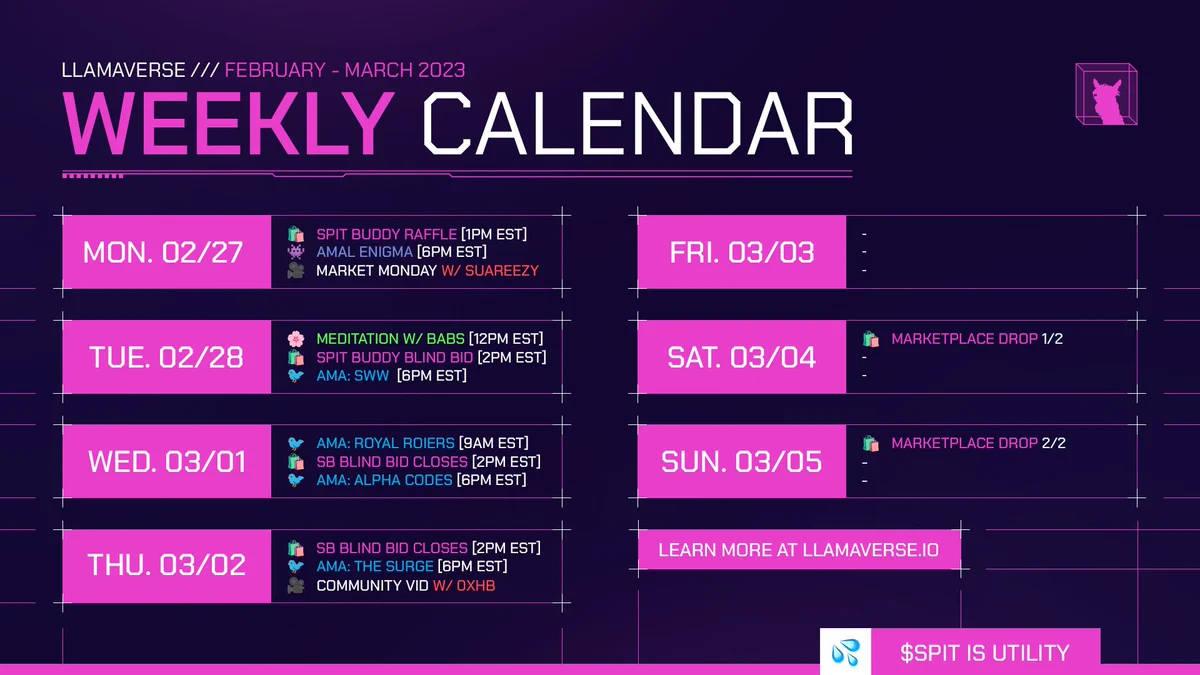 LLAMAVERSE /// FEBRUARY - MARCH 2023

WEEKLY CALENDAR

MON. 02/27
SPIT BUDDY RAFFLE [1PM EST]
AMAL ENIGMA [6PM EST]
MARKET MONDAY W/ SUAREEZY

TUE. 02/28
MEDITATION W/ BABS [12PM EST]
SPIT BUDDY BLIND BID [2PM EST]
AMA: SWW [6PM EST]

WED. 03/01
AMA: ROYAL ROIERS [9AM EST]
SB BLIND BID CLOSES [2PM EST]
AMA: ALPHA CODES [6PM EST]

THU. 03/02
SB BLIND BID CLOSES [2PM EST]
AMA: THE SURGE [6PM EST]
COMMUNITY VID W/ 0XHB

FRI. 03/03
-
-
-

SAT. 03/04
MARKETPLACE DROP 1/2
-
-

SUN. 03/05
MARKETPLACE DROP 2/2
-
-

LEARN MORE AT LLAMAVERSE.IO

$SPIT IS UTILITY